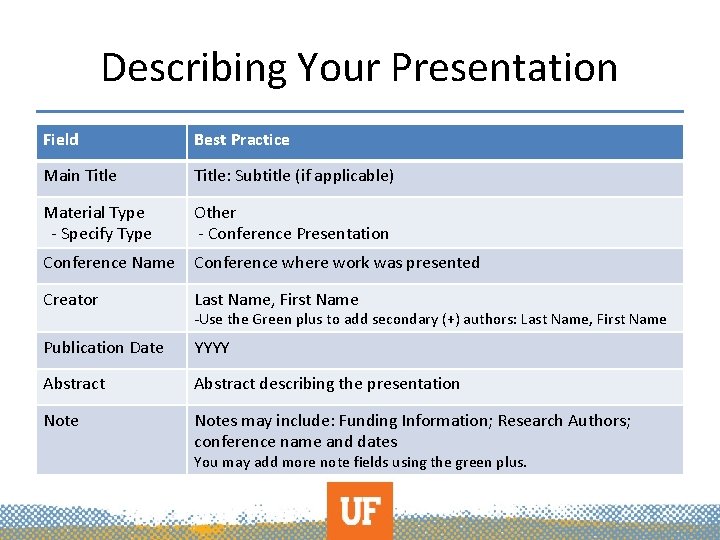 Describing Your Presentation

| Field | Best Practice |
|---|---|
| Main Title | Title: Subtitle (if applicable) |
| Material Type - Specify Type | Other - Conference Presentation |
| Conference Name | Conference where work was presented |
| Creator | Last Name, First Name -Use the Green plus to add secondary (+) authors: Last Name, First Name |
| Publication Date | YYYY |
| Abstract | Abstract describing the presentation |
| Note | Notes may include: Funding Information; Research Authors; conference name and dates You may add more note fields using the green plus. |

UF